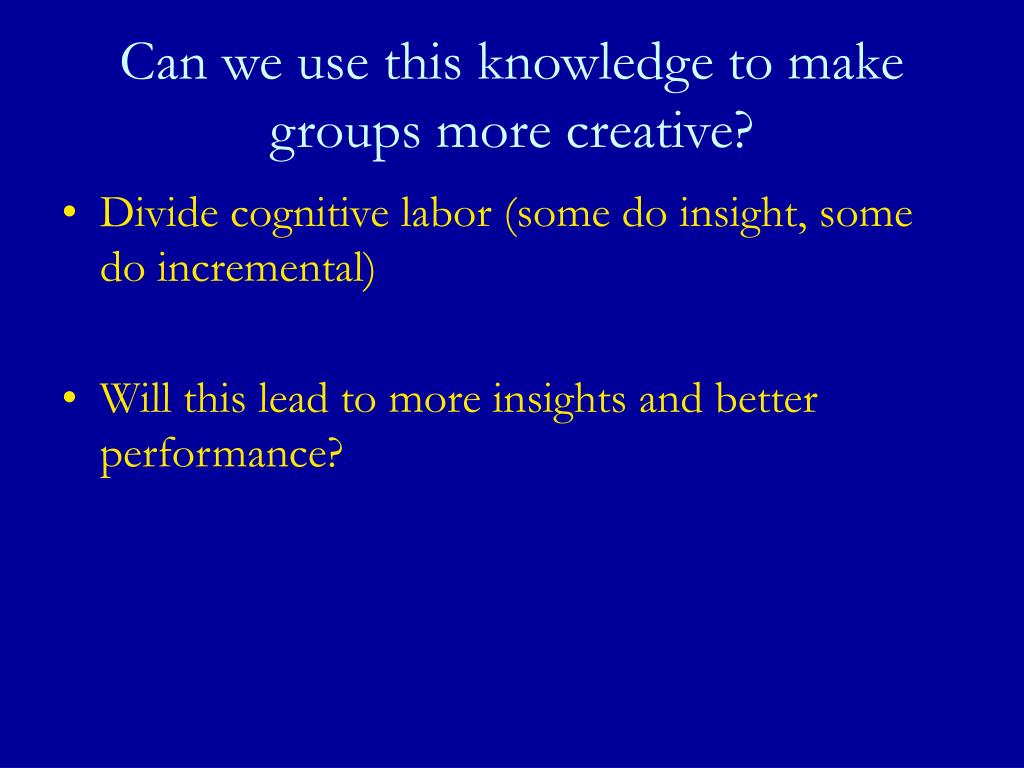 Can we use this knowledge to make groups more creative?

• Divide cognitive labor (some do insight, some do incremental)

• Will this lead to more insights and better performance?